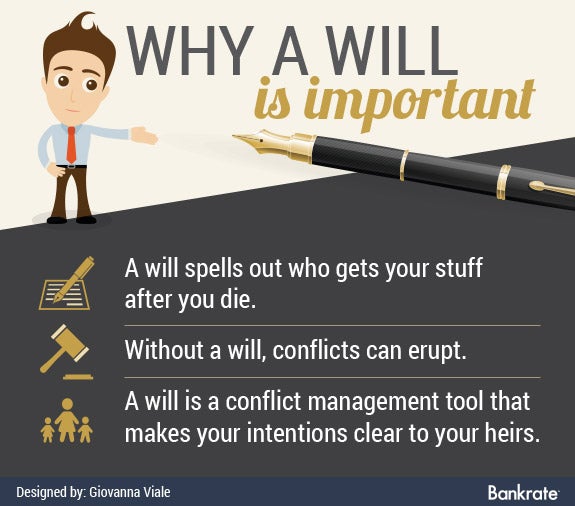 WHY A WILL
is important

A will spells out who gets your stuff after you die.

Without a will, conflicts can erupt.

A will is a conflict management tool that makes your intentions clear to your heirs.

Designed by: Giovanna Viale

Bankrate